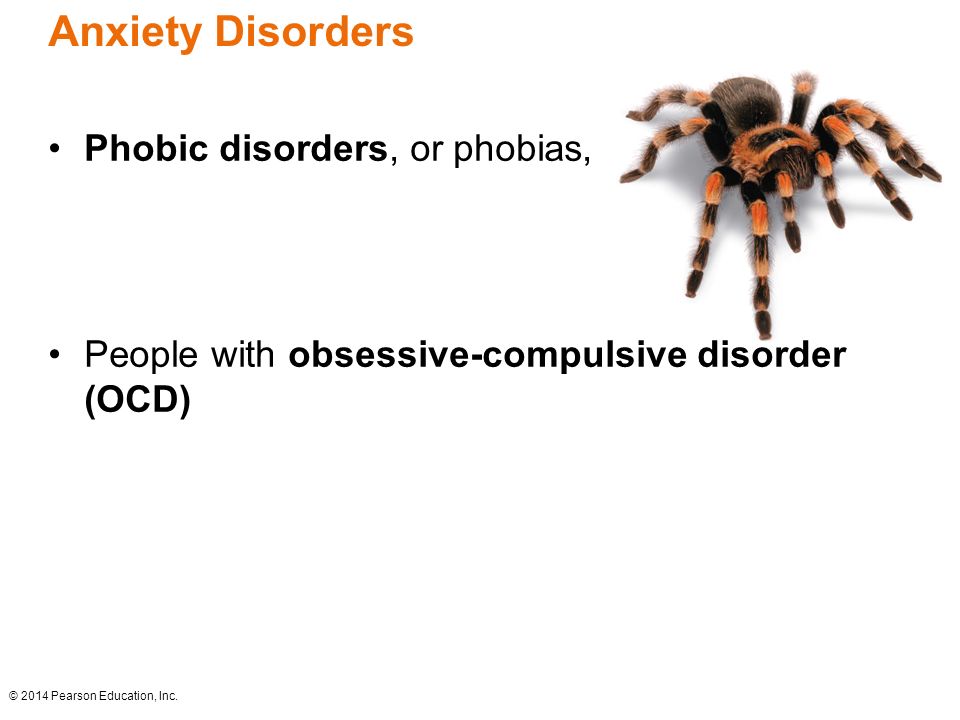 Anxiety Disorders

• Phobic disorders, or phobias,

• People with obsessive-compulsive disorder (OCD)

© 2014 Pearson Education, Inc.